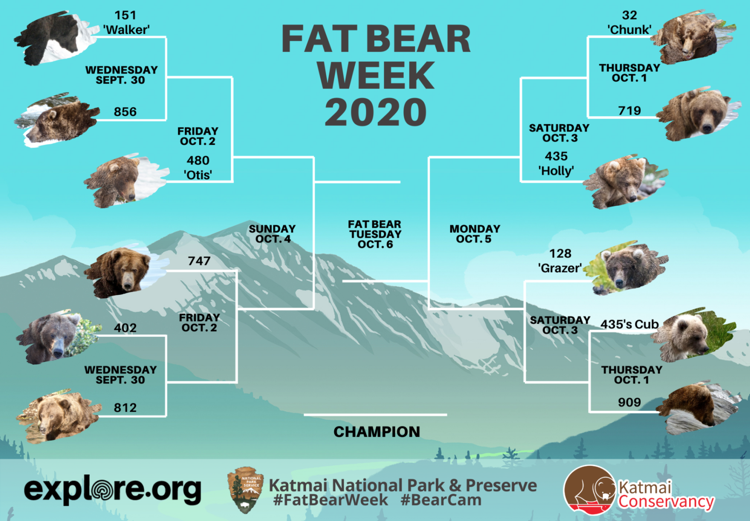 FAT BEAR WEEK 2020

151
'Walker'

WEDNESDAY
SEPT. 30

856

FRIDAY
OCT. 2

480
'Otis'

SUNDAY
OCT. 4

747

402

FRIDAY
OCT. 2

WEDNESDAY
SEPT. 30

812

FAT BEAR
TUESDAY
OCT. 6

CHAMPION

32
'Chunk'

THURSDAY
OCT. 1

719

SATURDAY
OCT. 3

435
'Holly'

MONDAY
OCT. 5

128
'Grazer'

SATURDAY
OCT. 3

435's Cub

THURSDAY
OCT. 1

909

explore.org

NATIONAL PARK SERVICE

Katmai National Park & Preserve
#FatBearWeek #BearCam

Katmai Conservancy